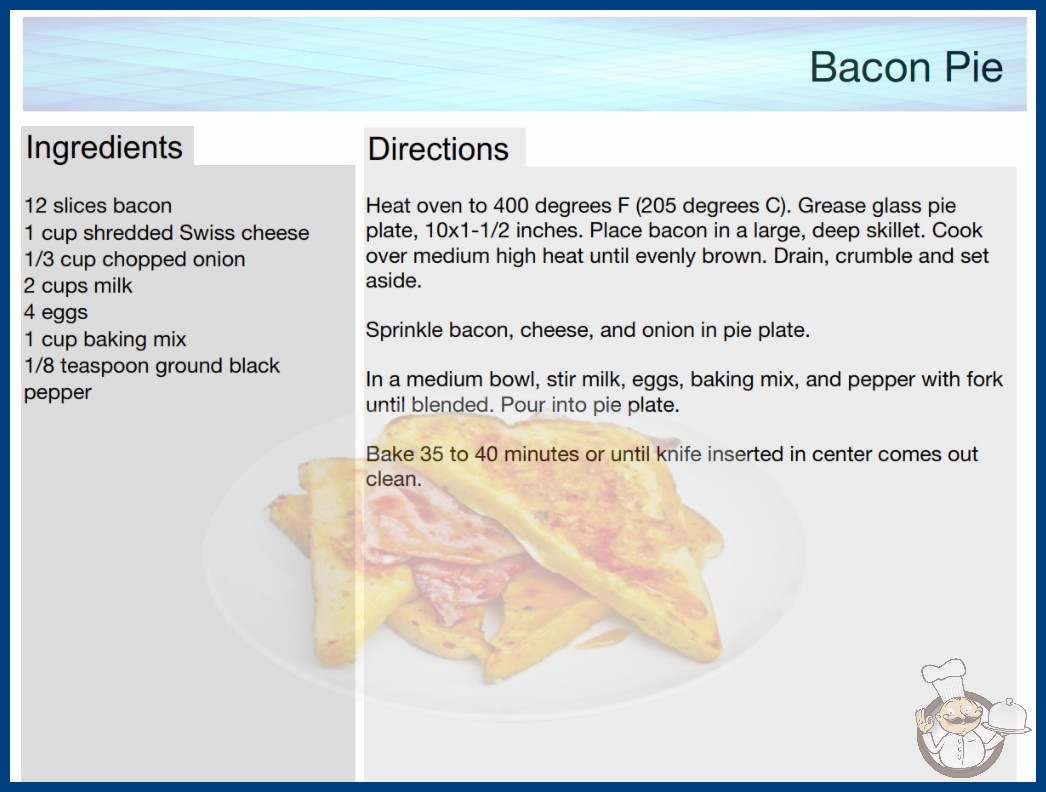 Bacon Pie

Ingredients

12 slices bacon
1 cup shredded Swiss cheese
1/3 cup chopped onion
2 cups milk
4 eggs
1 cup baking mix
1/8 teaspoon ground black pepper

Directions

Heat oven to 400 degrees F (205 degrees C). Grease glass pie plate, 10x1-1/2 inches. Place bacon in a large, deep skillet. Cook over medium high heat until evenly brown. Drain, crumble and set aside.

Sprinkle bacon, cheese, and onion in pie plate.

In a medium bowl, stir milk, eggs, baking mix, and pepper with fork until blended. Pour into pie plate.

Bake 35 to 40 minutes or until knife inserted in center comes out clean.